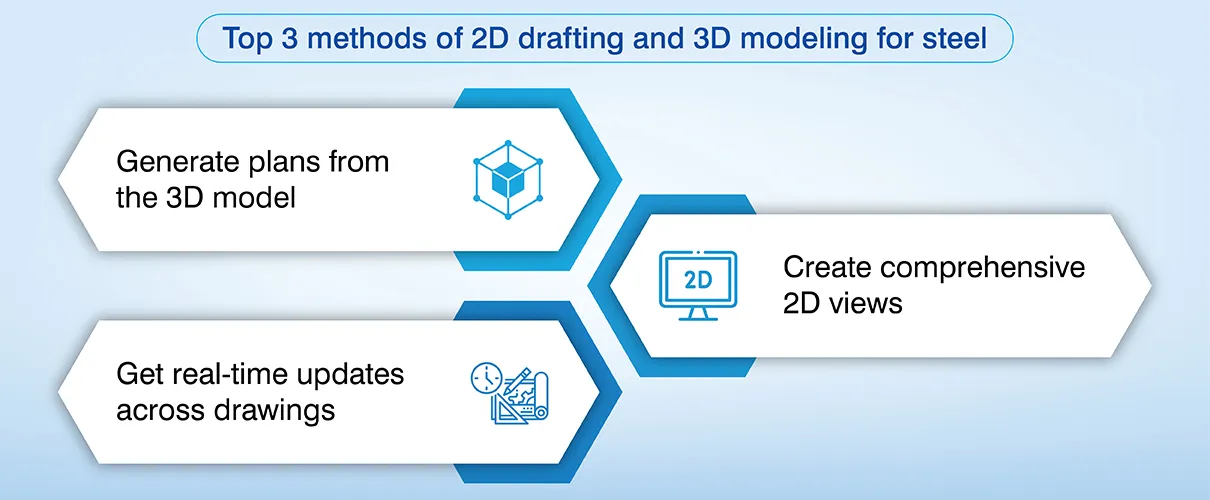 Top 3 methods of 2D drafting and 3D modeling for steel

Generate plans from the 3D model

2D

Create comprehensive 2D views

Get real-time updates across drawings